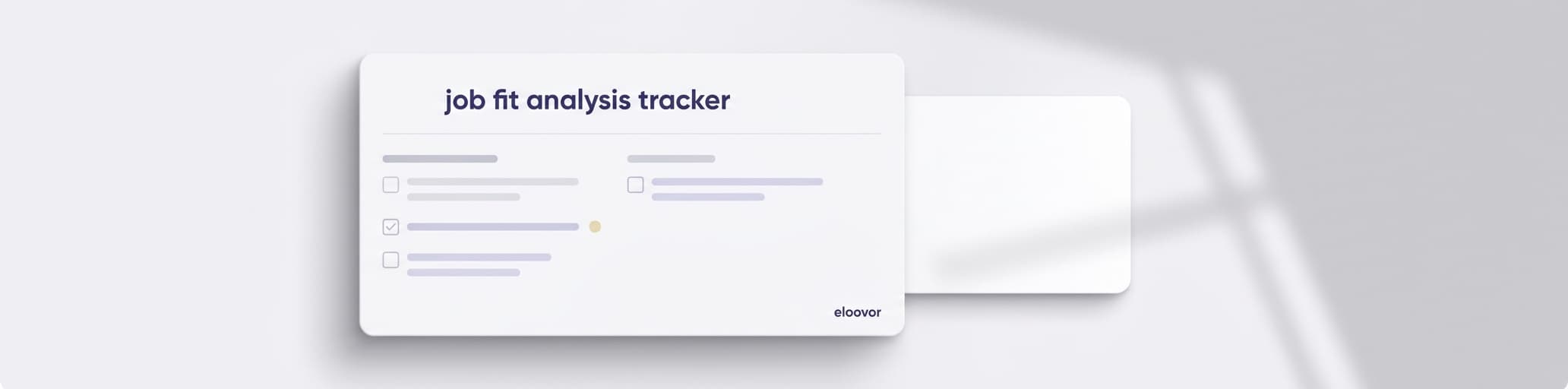 job fit analysis tracker

eloovor